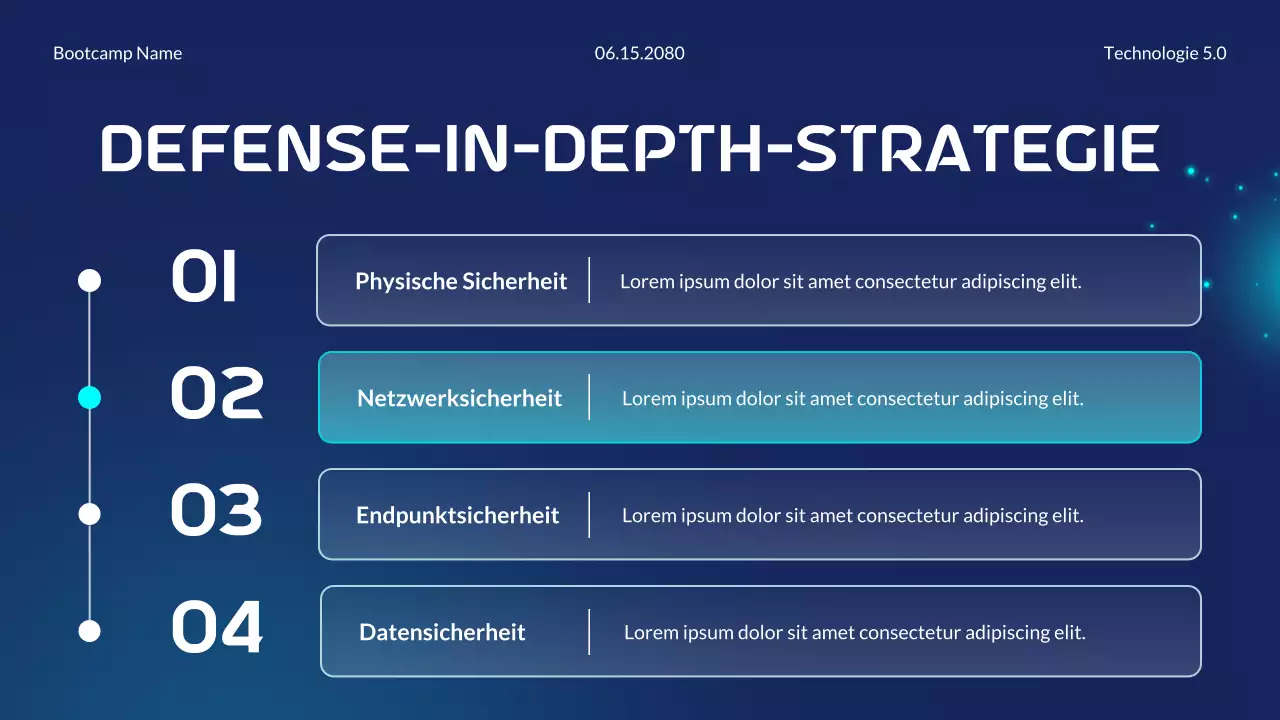 Bootcamp Name

06.15.2080

Technologie 5.0

DEFENSE-IN-DEPTH-STRATEGIE

01

Physische Sicherheit

Lorem ipsum dolor sit amet consectetur adipiscing elit.

02

Netzwerksicherheit

Lorem ipsum dolor sit amet consectetur adipiscing elit.

03

Endpunktsicherheit

Lorem ipsum dolor sit amet consectetur adipiscing elit.

04

Datensicherheit

Lorem ipsum dolor sit amet consectetur adipiscing elit.